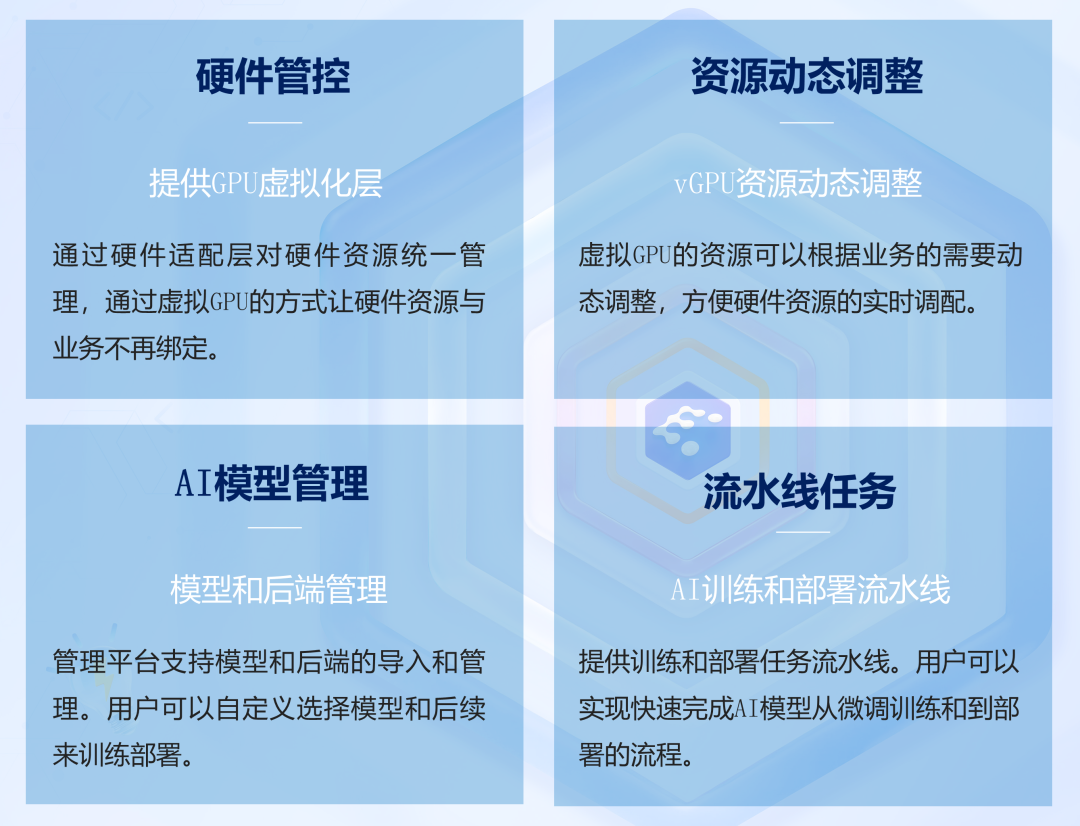 硬件管控

提供GPU虚拟化层

通过硬件适配层对硬件资源统一管理，通过虚拟GPU的方式让硬件资源与业务不再绑定。

资源动态调整

vGPU资源动态调整

虚拟GPU的资源可以根据业务的需要动态调整，方便硬件资源的实时调配。

AI模型管理

模型和后端管理

管理平台支持模型和后端的导入和管理。用户可以自定义选择模型和后续来训练部署。

流水线任务

AI训练和部署流水线

提供训练和部署任务流水线。用户可以实现快速完成AI模型从微调训练和到部署的流程。